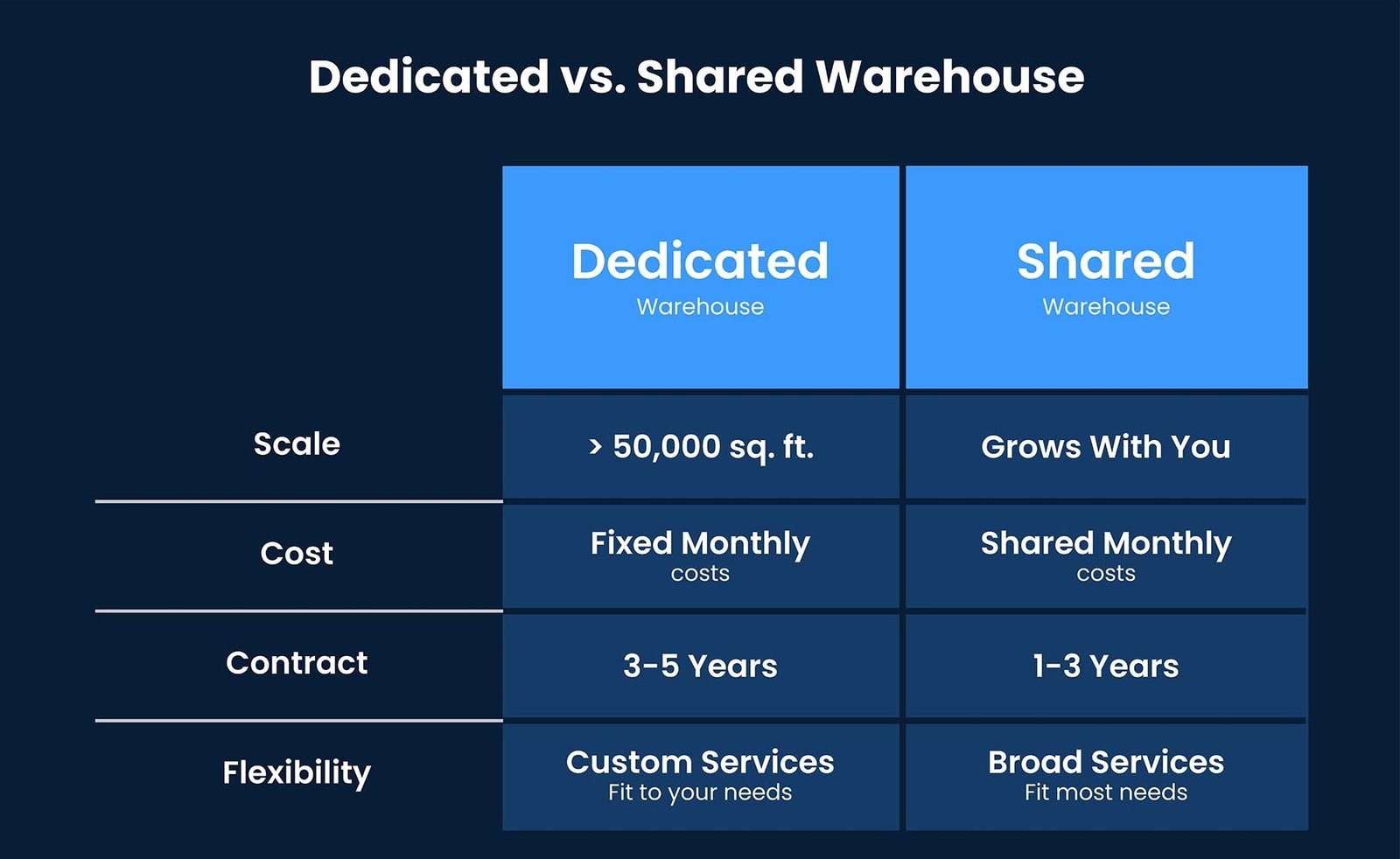 Dedicated vs. Shared Warehouse

| | Dedicated Warehouse | Shared Warehouse |
|---|---|---|
| Scale | > 50,000 sq. ft. | Grows With You |
| Cost | Fixed Monthly costs | Shared Monthly costs |
| Contract | 3-5 Years | 1-3 Years |
| Flexibility | Custom Services Fit to your needs | Broad Services Fit most needs |